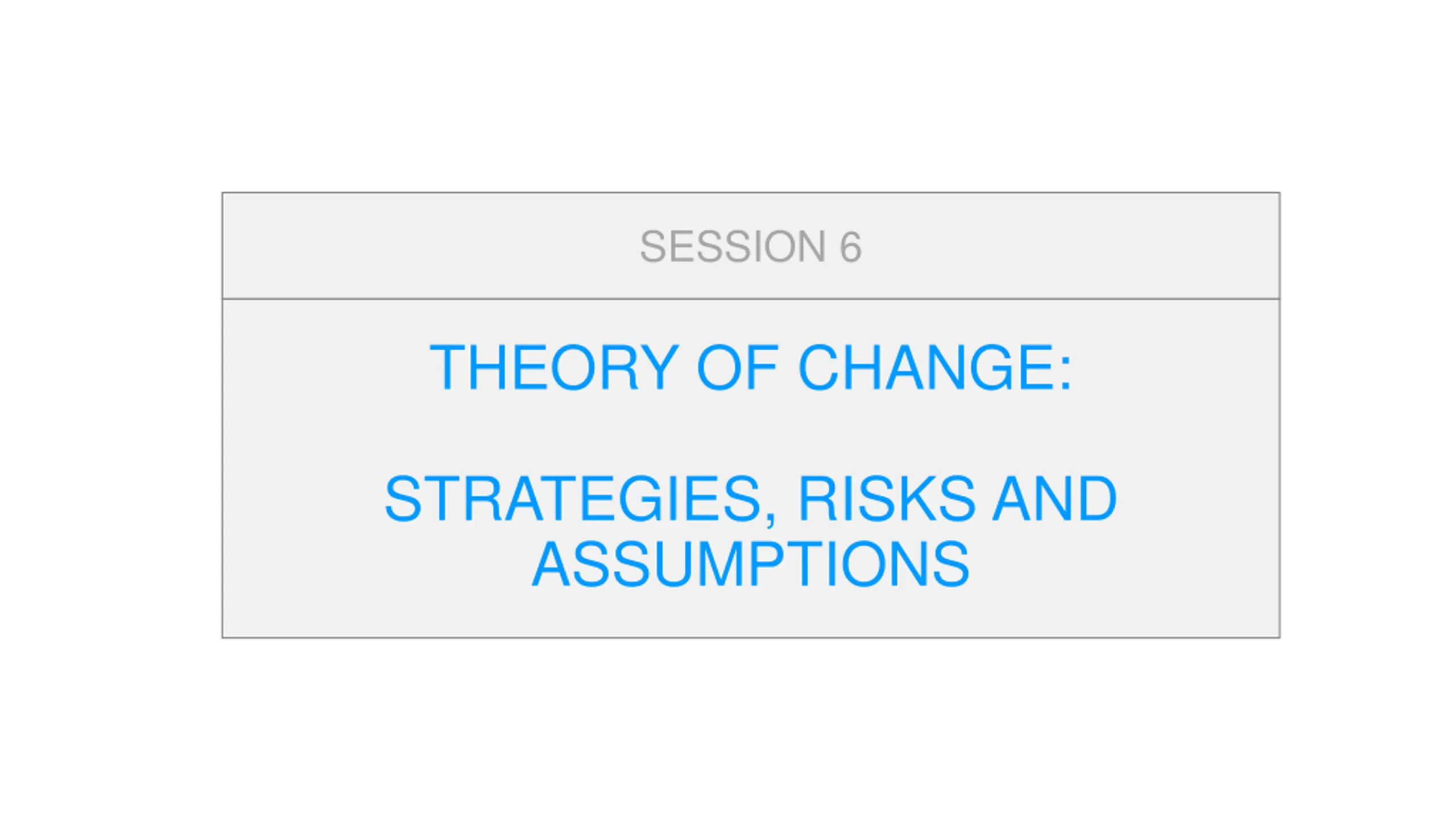 SESSION 6

THEORY OF CHANGE:

STRATEGIES, RISKS AND ASSUMPTIONS